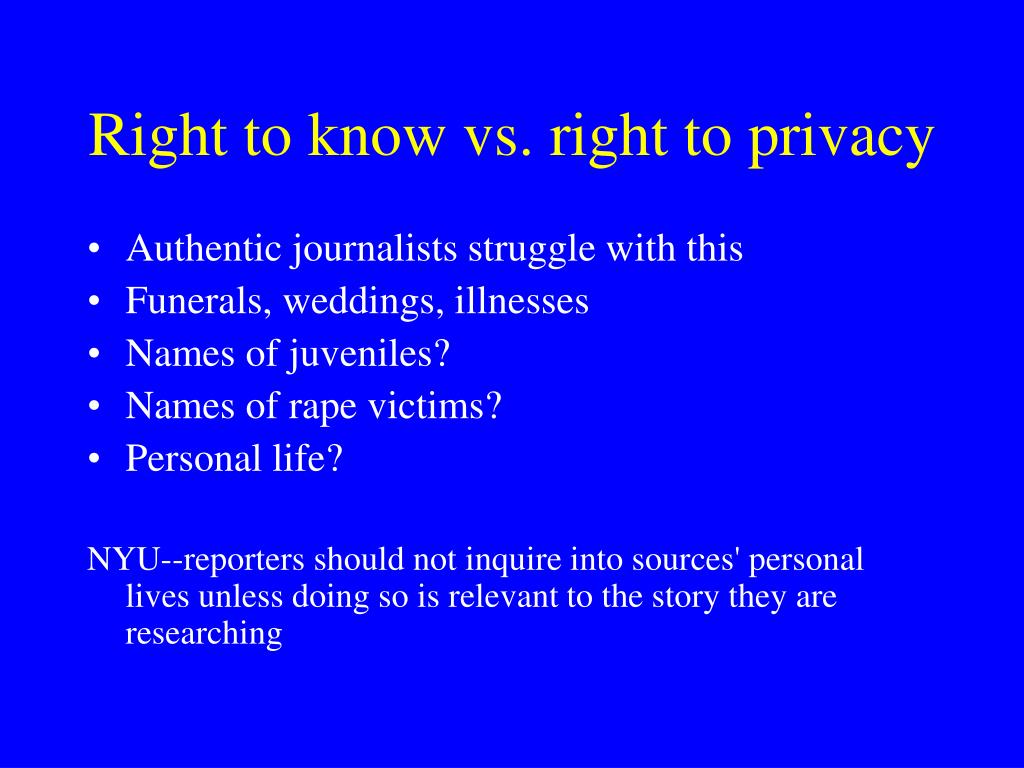 Right to know vs. right to privacy

• Authentic journalists struggle with this
• Funerals, weddings, illnesses
• Names of juveniles?
• Names of rape victims?
• Personal life?

NYU--reporters should not inquire into sources' personal lives unless doing so is relevant to the story they are researching